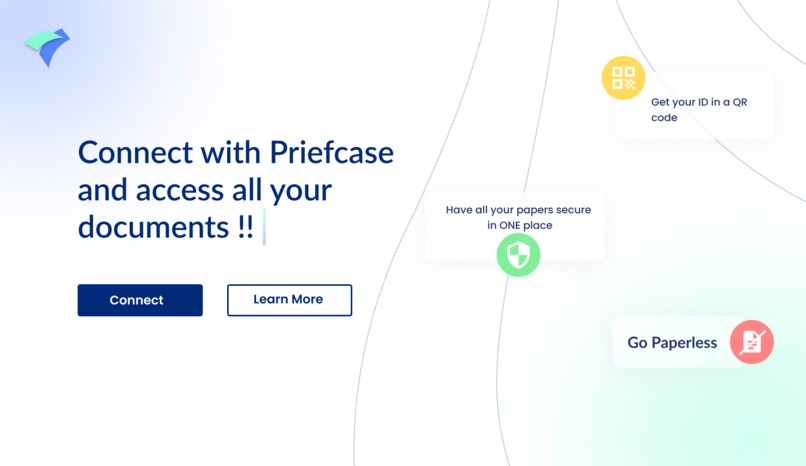 Connect with Priefcase and access all your documents !!

Connect

Learn More

Get your ID in a QR code

Have all your papers secure in ONE place

Go Paperless